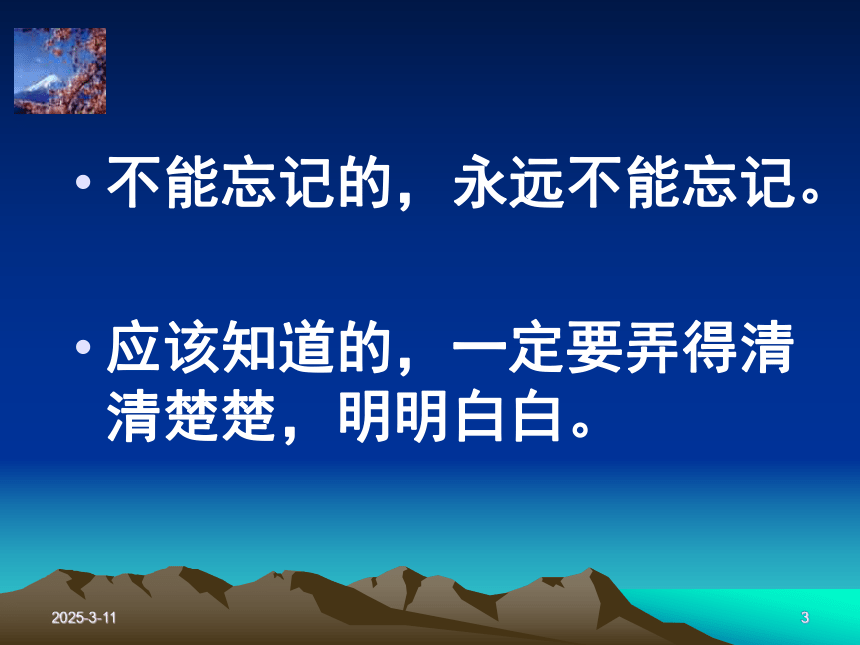 • 不能忘记的，永远不能忘记。

• 应该知道的，一定要弄得清清楚楚，明明白白。

2025-3-11

3